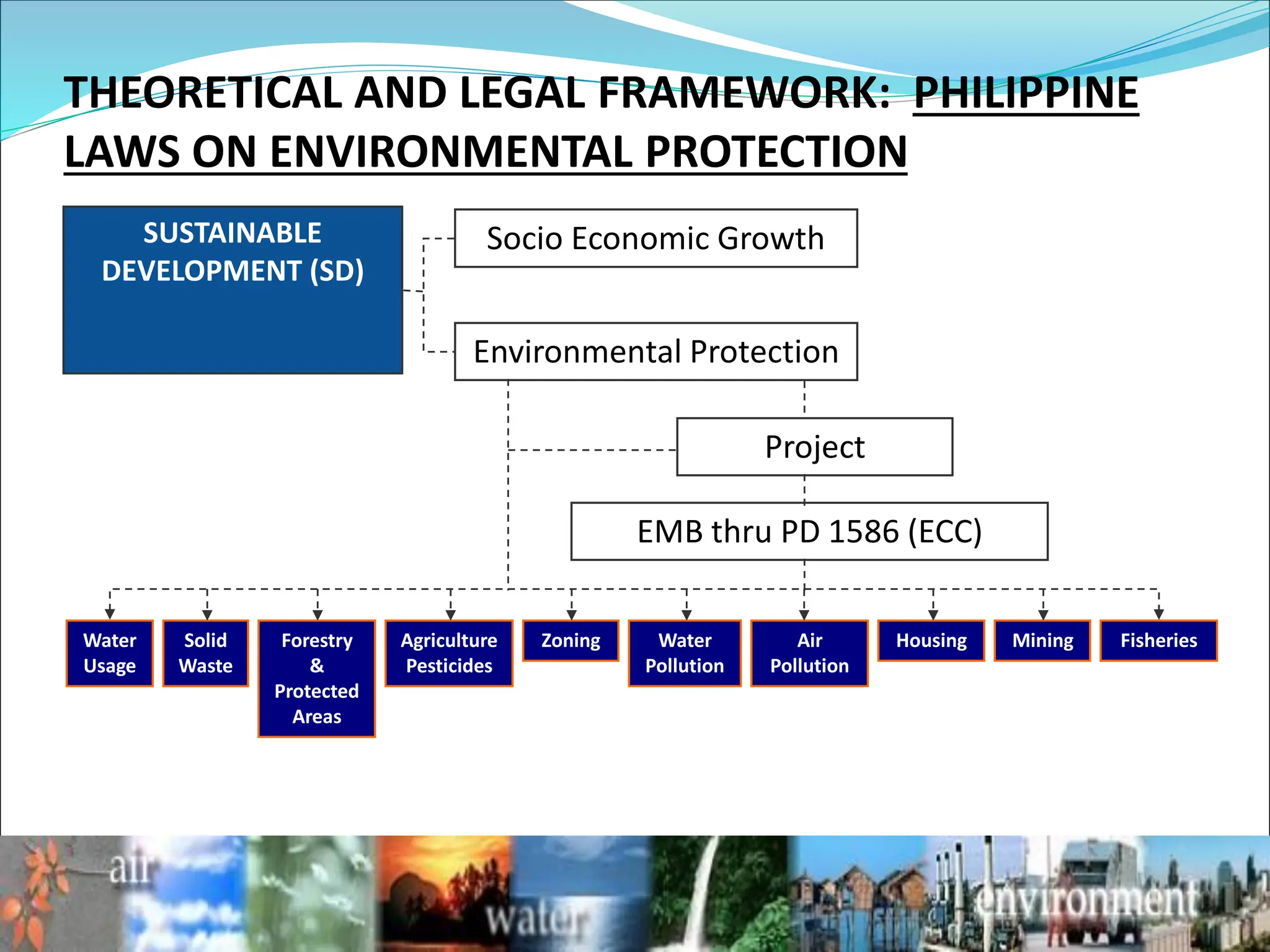 THEORETICAL AND LEGAL FRAMEWORK: PHILIPPINE LAWS ON ENVIRONMENTAL PROTECTION

SUSTAINABLE DEVELOPMENT (SD)

Socio Economic Growth

Environmental Protection

Project

EMB thru PD 1586 (ECC)

Water Usage

Solid Waste

Forestry & Protected Areas

Agriculture Pesticides

Zoning

Water Pollution

Air Pollution

Housing

Mining

Fisheries

air

water

environment